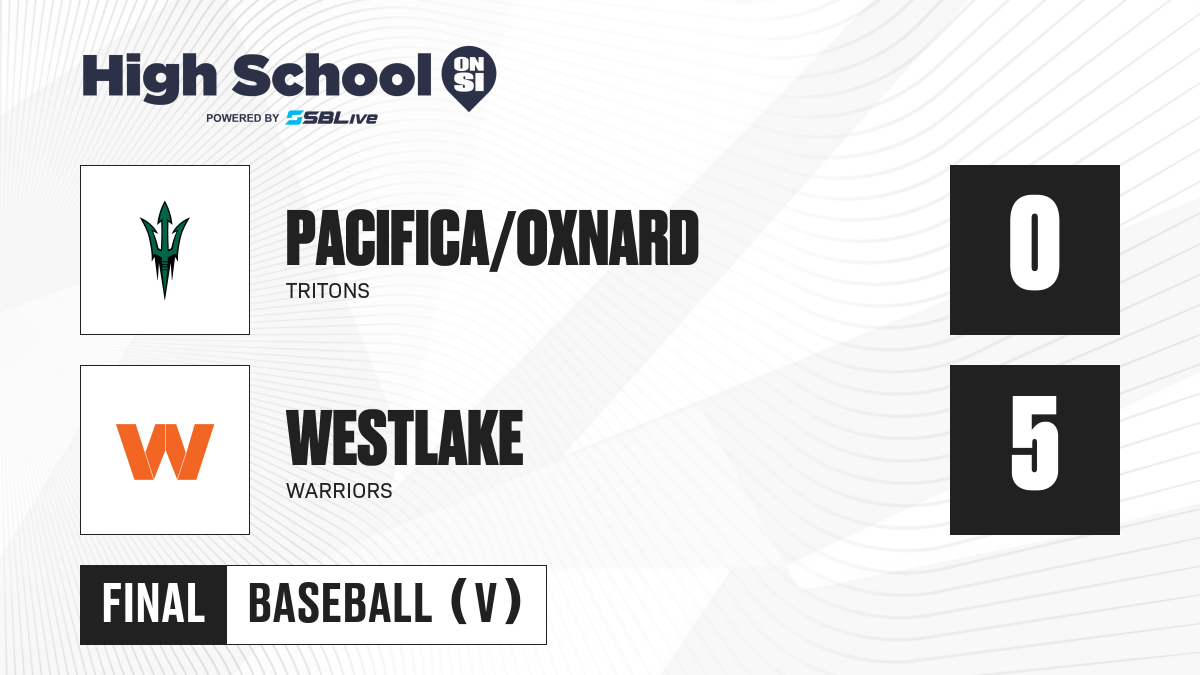 High School ON SI
POWERED BY SBLive

PACIFICA/OXNARD
TRITONS
0

W
WESTLAKE
WARRIORS
5

FINAL BASEBALL (V)